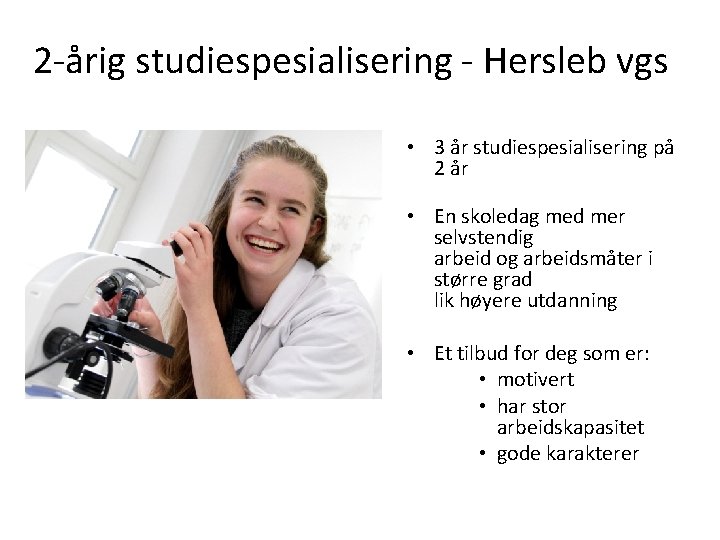 2-årig studiespesialisering - Hersleb vgs

• 3 år studiespesialisering på 2 år

• En skoledag med mer selvstendig arbeid og arbeidsmåter i større grad lik høyere utdanning

• Et tilbud for deg som er:
  • motivert
  • har stor arbeidskapasitet
  • gode karakterer